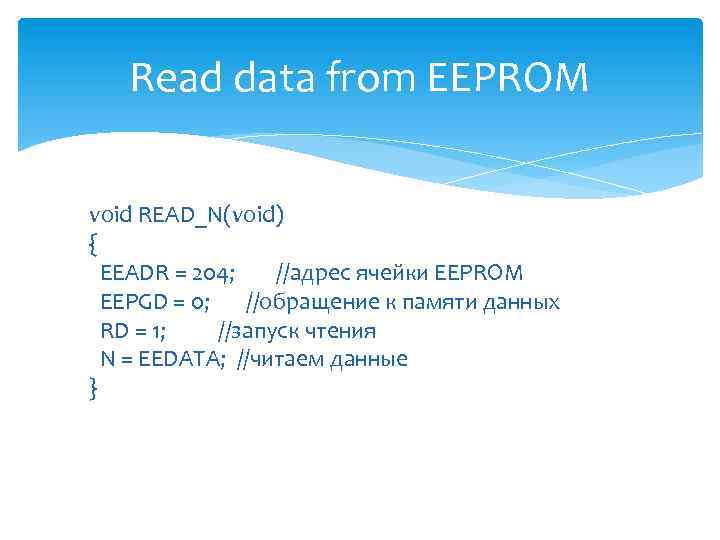 Read data from EEPROM

void READ_N(void)
{
EEADR = 204; //адрес ячейки EEPROM
EEPGD = 0; //обращение к памяти данных
RD = 1; //запуск чтения
N = EEDATA; //читаем данные
}